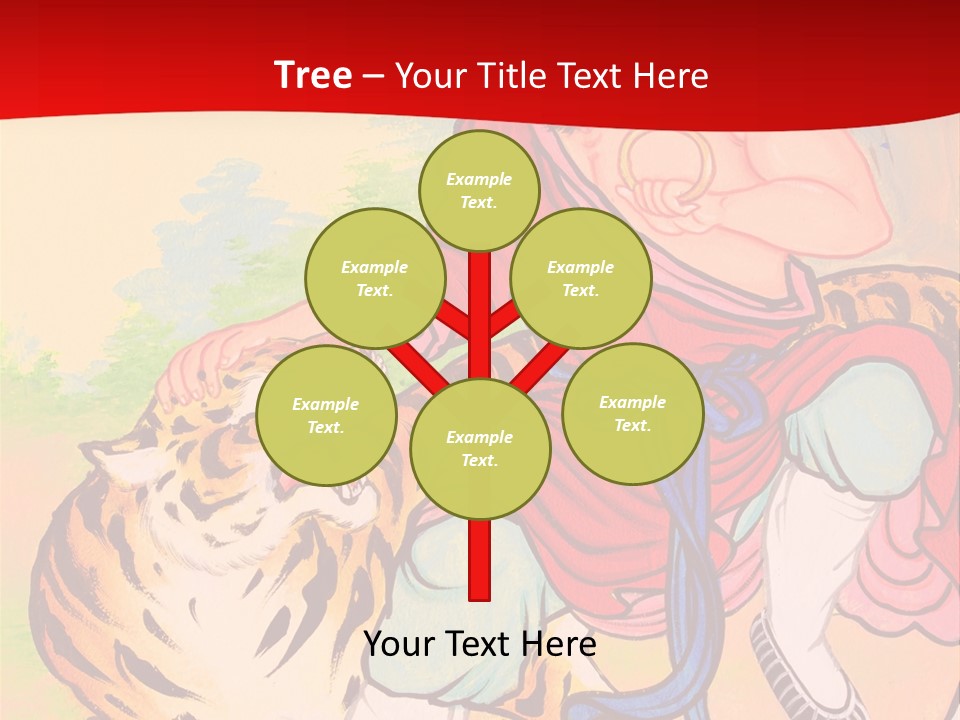 Tree – Your Title Text Here

Example Text.

Example Text.

Example Text.

Example Text.

Example Text.

Example Text.

Your Text Here